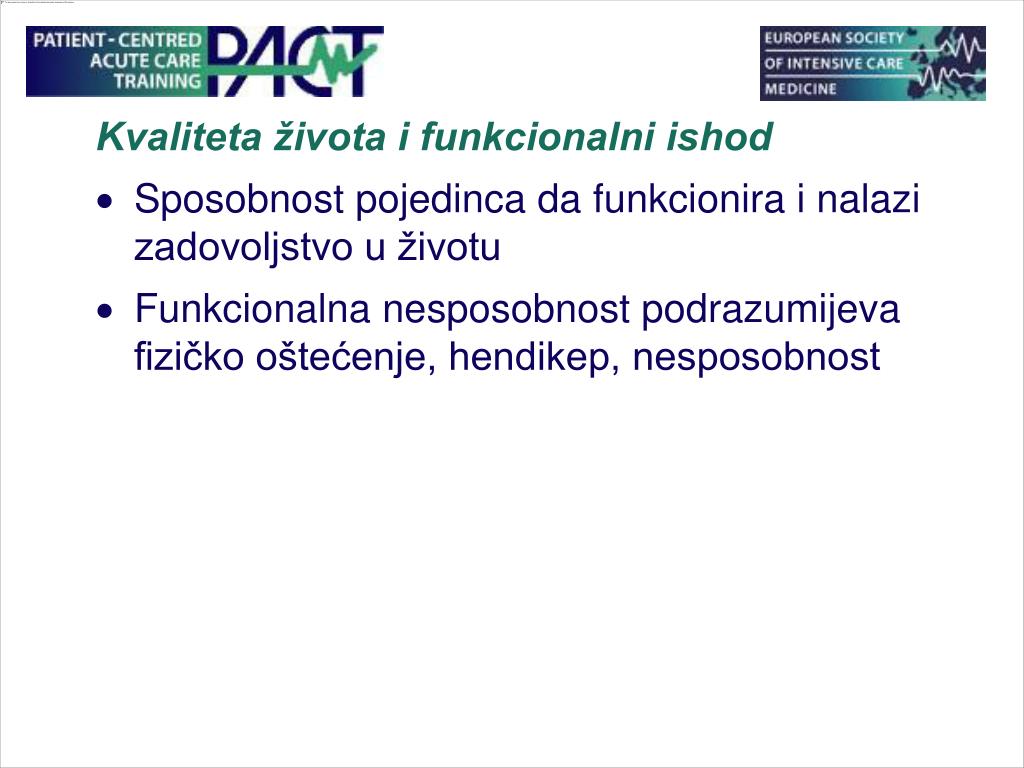 PATIENT - CENTRED ACUTE CARE TRAINING PACT

EUROPEAN SOCIETY OF INTENSIVE CARE MEDICINE

Kvaliteta života i funkcionalni ishod

• Sposobnost pojedinca da funkcionira i nalazi zadovoljstvo u životu

• Funkcionalna nesposobnost podrazumijeva fizičko oštećenje, hendikep, nesposobnost